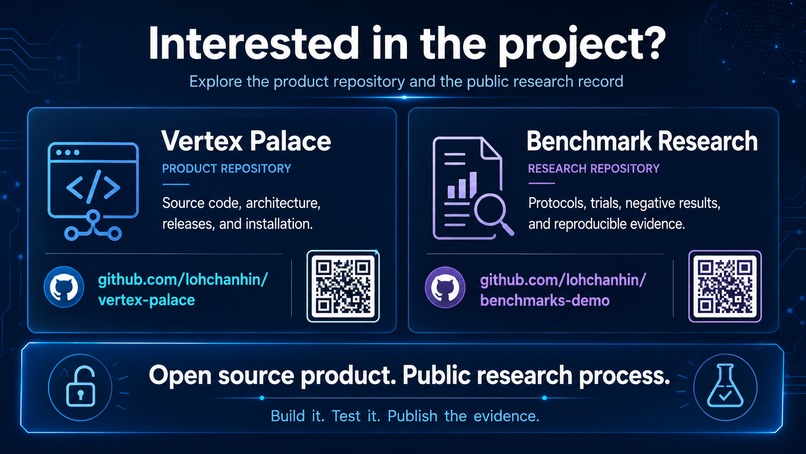 Interested in the project?

Explore the product repository and the public research record

Vertex Palace

PRODUCT REPOSITORY

Source code, architecture, releases, and installation.

github.com/lohchanhin/vertex-palace

Benchmark Research

RESEARCH REPOSITORY

Protocols, trials, negative results, and reproducible evidence.

github.com/lohchanhin/benchmarks-demo

Open source product. Public research process.

Build it. Test it. Publish the evidence.